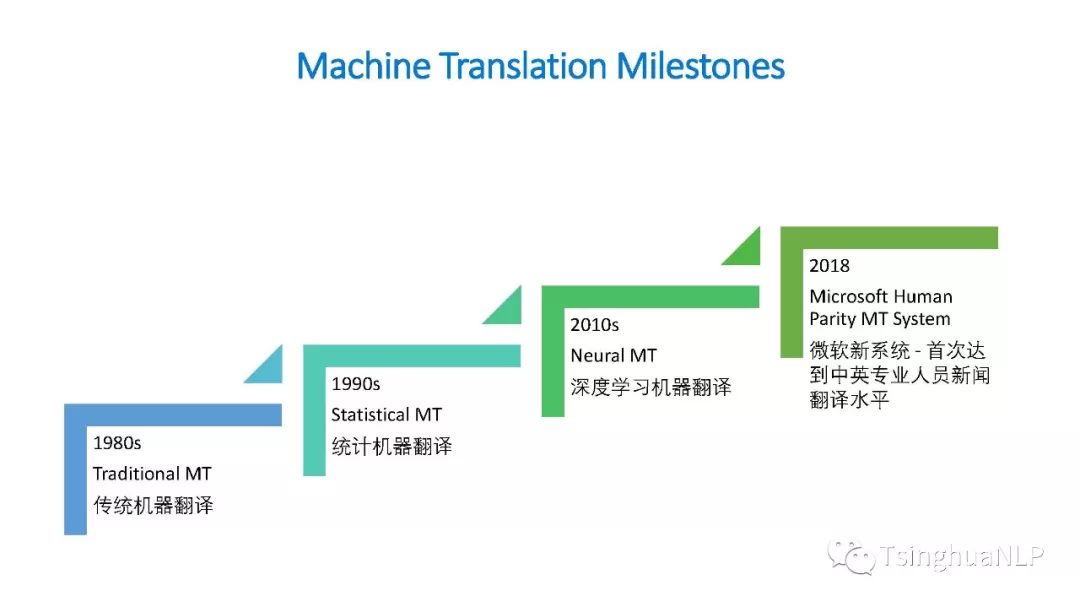 Machine Translation Milestones

1980s
Traditional MT
传统机器翻译

1990s
Statistical MT
统计机器翻译

2010s
Neural MT
深度学习机器翻译

2018
Microsoft Human Parity MT System
微软新系统 - 首次达到中英专业人员新闻翻译水平

TsinghuaNLP